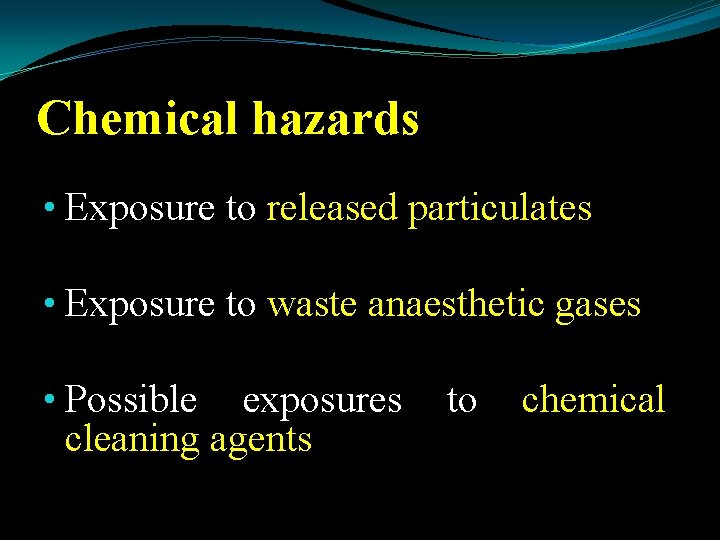 Chemical hazards

• Exposure to released particulates

• Exposure to waste anaesthetic gases

• Possible exposures to chemical cleaning agents